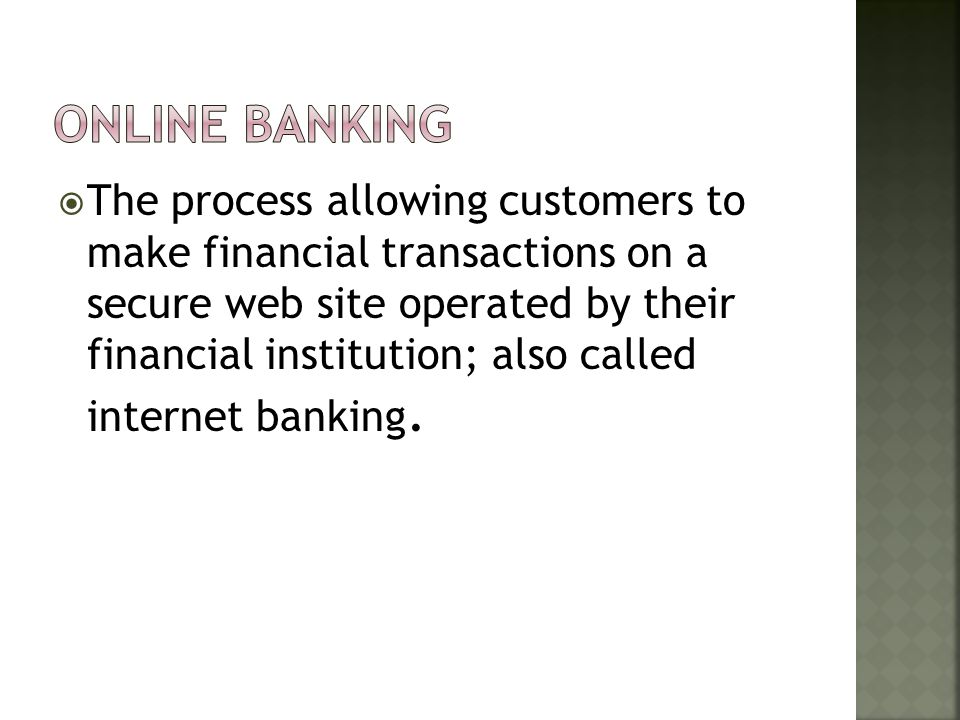 ONLINE BANKING

The process allowing customers to make financial transactions on a secure web site operated by their financial institution; also called internet banking.